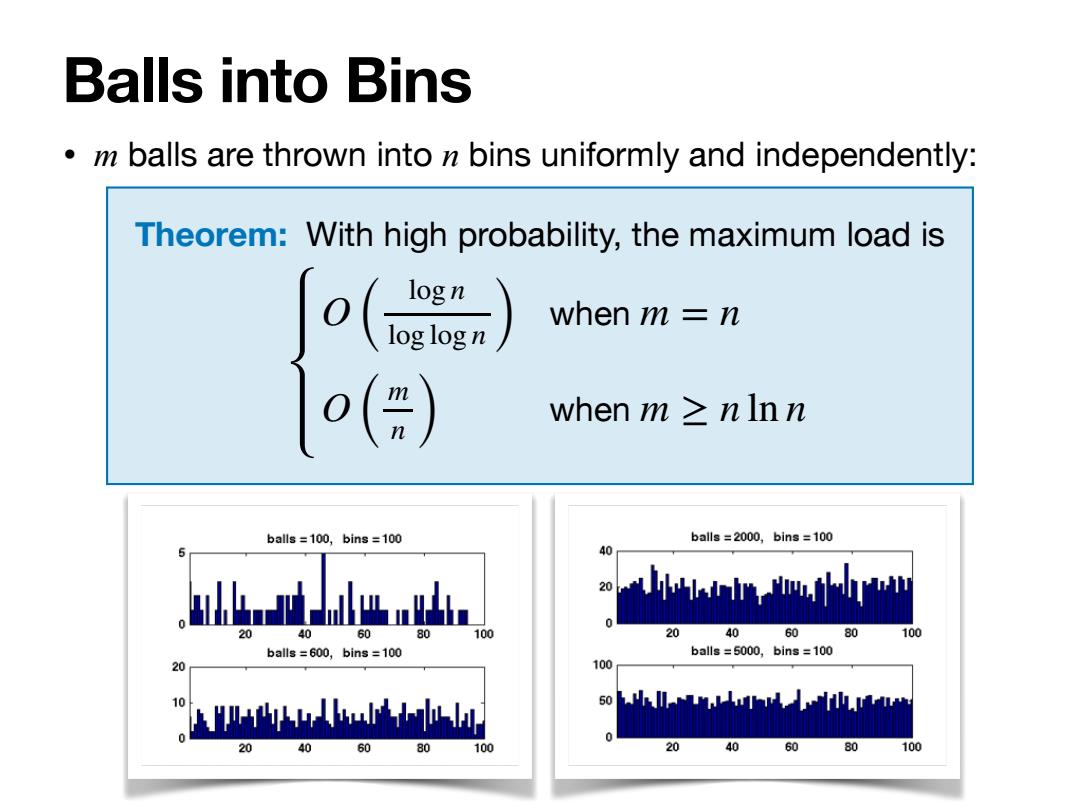 Balls into Bins

• $m$ balls are thrown into $n$ bins uniformly and independently:

Theorem: With high probability, the maximum load is
$\begin{cases} O\left(\frac{\log n}{\log\log n}\right) & \text{when } m = n \\ O\left(\frac{m}{n}\right) & \text{when } m \geq n \ln n \end{cases}$

balls = 100, bins = 100
5
0
20 40 60 80 100
balls = 600, bins = 100
20
10
0
20 40 60 80 100

balls = 2000, bins = 100
40
20
0
20 40 60 80 100
balls = 5000, bins = 100
100
50
0
20 40 60 80 100